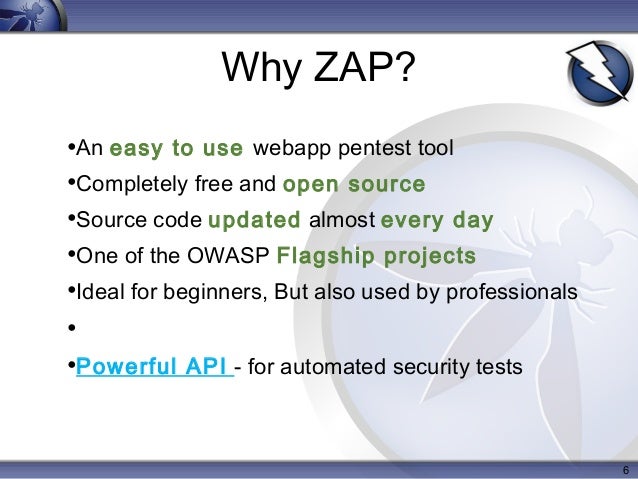 Why ZAP?

•An easy to use webapp pentest tool

•Completely free and open source

•Source code updated almost every day

•One of the OWASP Flagship projects

•Ideal for beginners, But also used by professionals

•

•Powerful API - for automated security tests

6